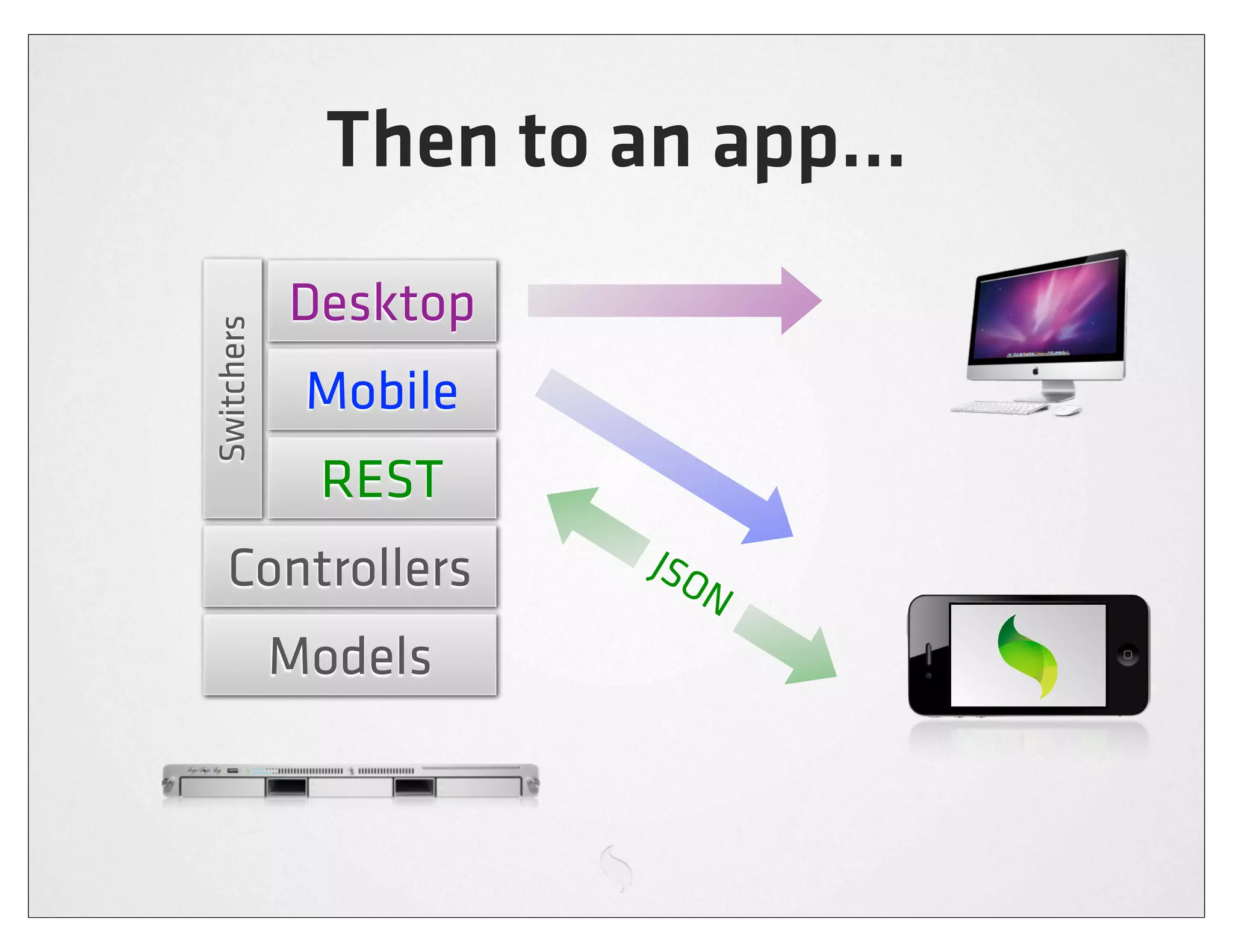 Then to an app...

Switchers

Desktop

Mobile

REST

Controllers

Models

JSON